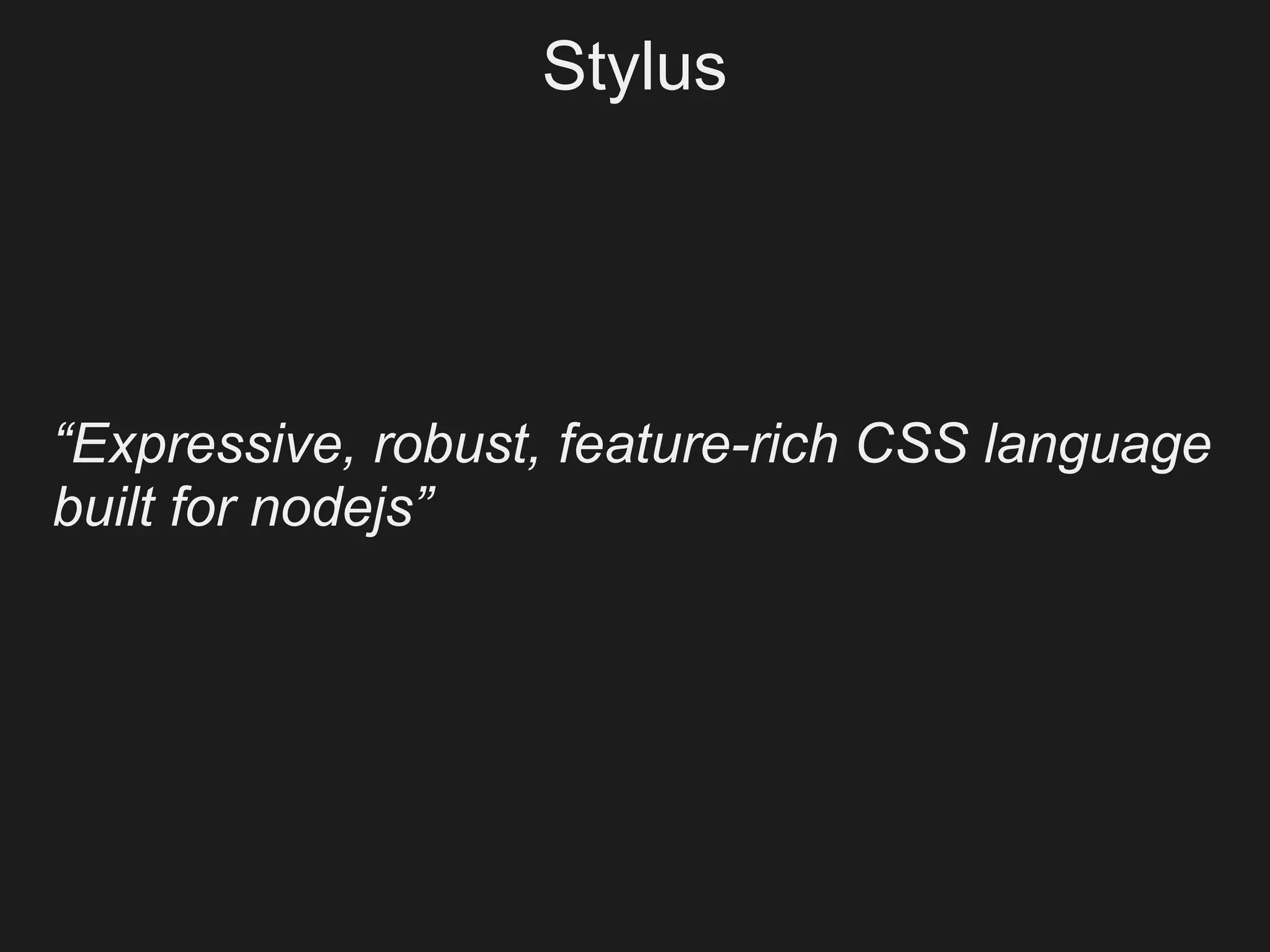 Stylus

“Expressive, robust, feature-rich CSS language built for nodejs”